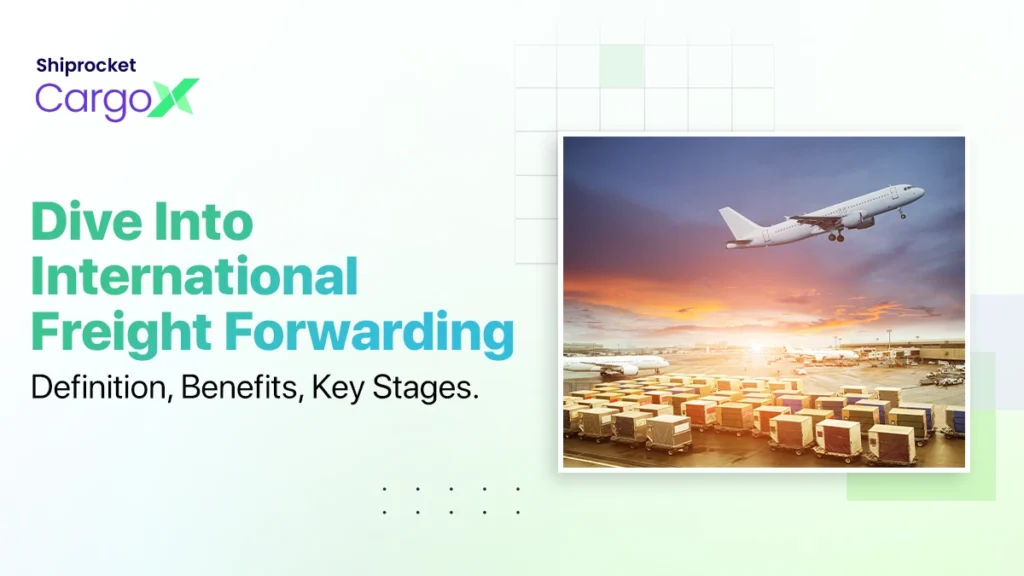 Shiprocket
CargoX

Dive Into International Freight Forwarding
Definition, Benefits, Key Stages.